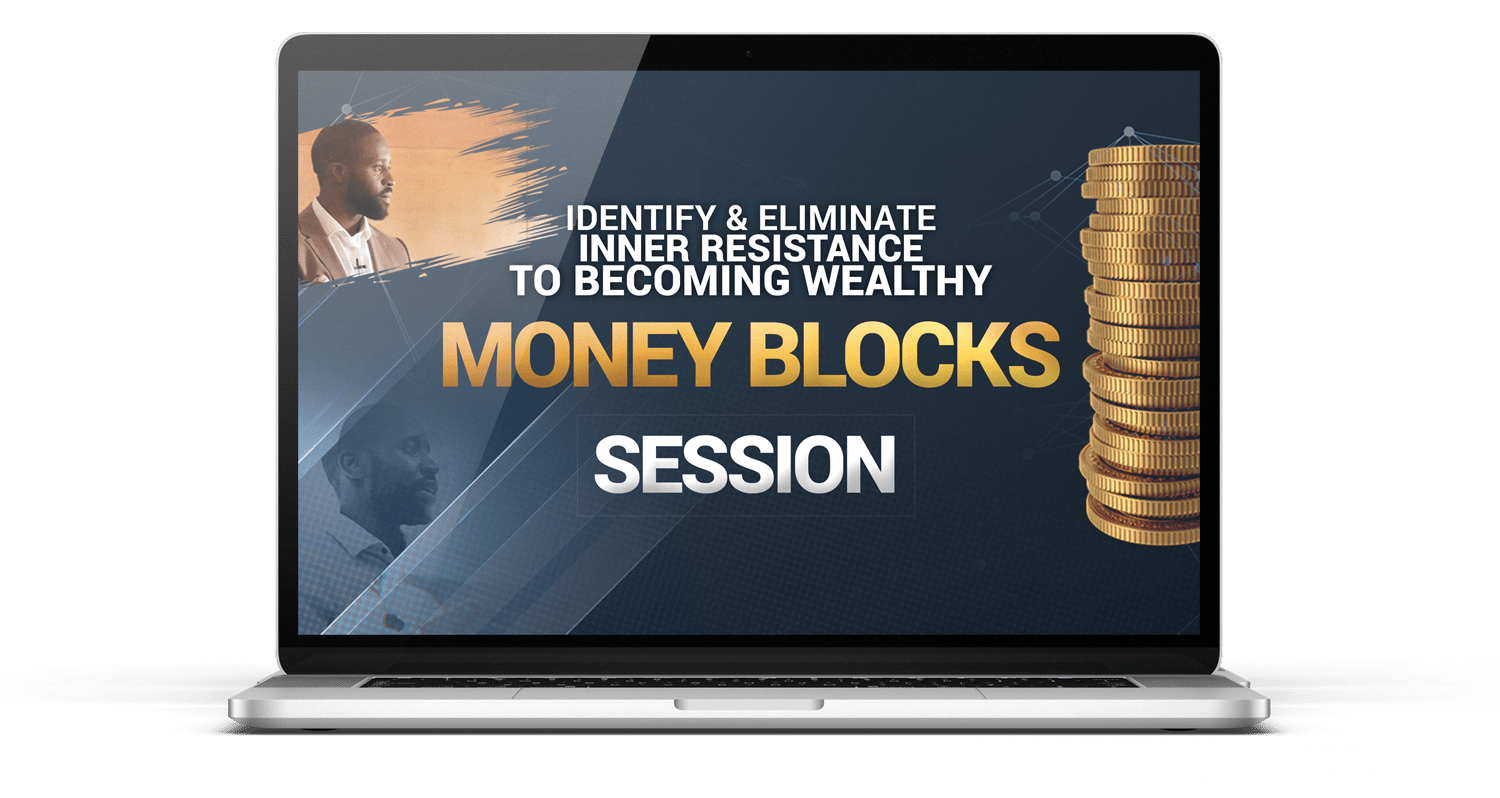 IDENTIFY & ELIMINATE
INNER RESISTANCE
TO BECOMING WEALTHY

MONEY BLOCKS

SESSION